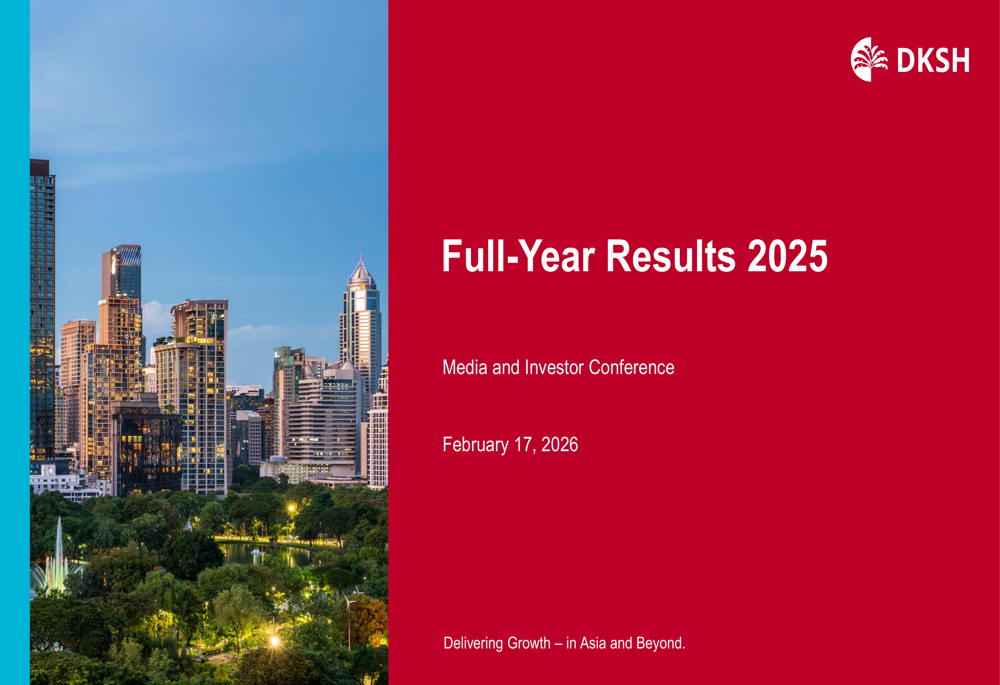 DKSH

Full-Year Results 2025

Media and Investor Conference

February 17, 2026

Delivering Growth – in Asia and Beyond.